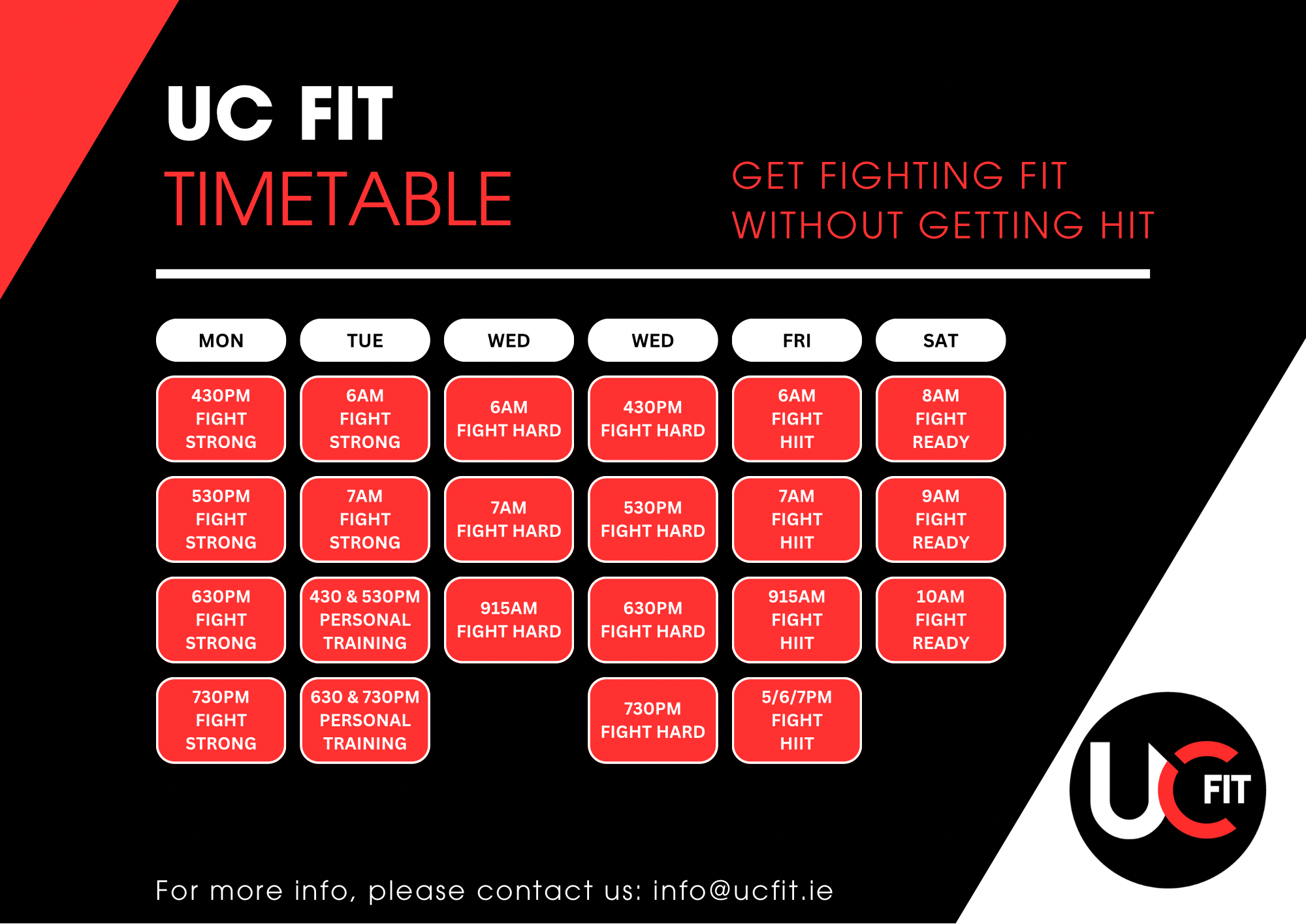 UC FIT
TIMETABLE

GET FIGHTING FIT
WITHOUT GETTING HIT

| MON | TUE | WED | WED | FRI | SAT |
|---|---|---|---|---|---|
| 430PM FIGHT STRONG | 6AM FIGHT STRONG | 6AM FIGHT HARD | 430PM FIGHT HARD | 6AM FIGHT HIIT | 8AM FIGHT READY |
| 530PM FIGHT STRONG | 7AM FIGHT STRONG | 7AM FIGHT HARD | 530PM FIGHT HARD | 7AM FIGHT HIIT | 9AM FIGHT READY |
| 630PM FIGHT STRONG | 430 & 530PM PERSONAL TRAINING | 915AM FIGHT HARD | 630PM FIGHT HARD | 915AM FIGHT HIIT | 10AM FIGHT READY |
| 730PM FIGHT STRONG | 630 & 730PM PERSONAL TRAINING | | 730PM FIGHT HARD | 5/6/7PM FIGHT HIIT | |

UC FIT

For more info, please contact us: info@ucfit.ie